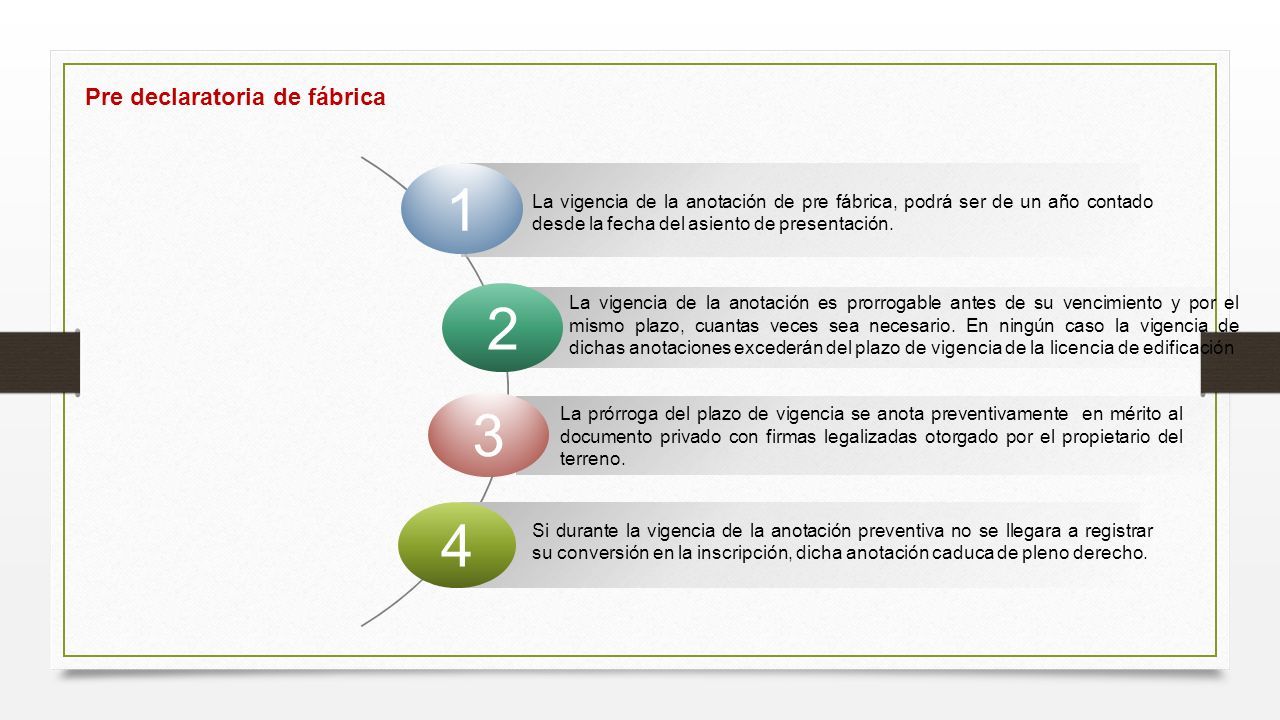 Pre declaratoria de fábrica

1

La vigencia de la anotación de pre fábrica, podrá ser de un año contado desde la fecha del asiento de presentación.

2

La vigencia de la anotación es prorrogable antes de su vencimiento y por el mismo plazo, cuantas veces sea necesario. En ningún caso la vigencia de dichas anotaciones excederán del plazo de vigencia de la licencia de edificación

3

La prórroga del plazo de vigencia se anota preventivamente en mérito al documento privado con firmas legalizadas otorgado por el propietario del terreno.

4

Si durante la vigencia de la anotación preventiva no se llegara a registrar su conversión en la inscripción, dicha anotación caduca de pleno derecho.